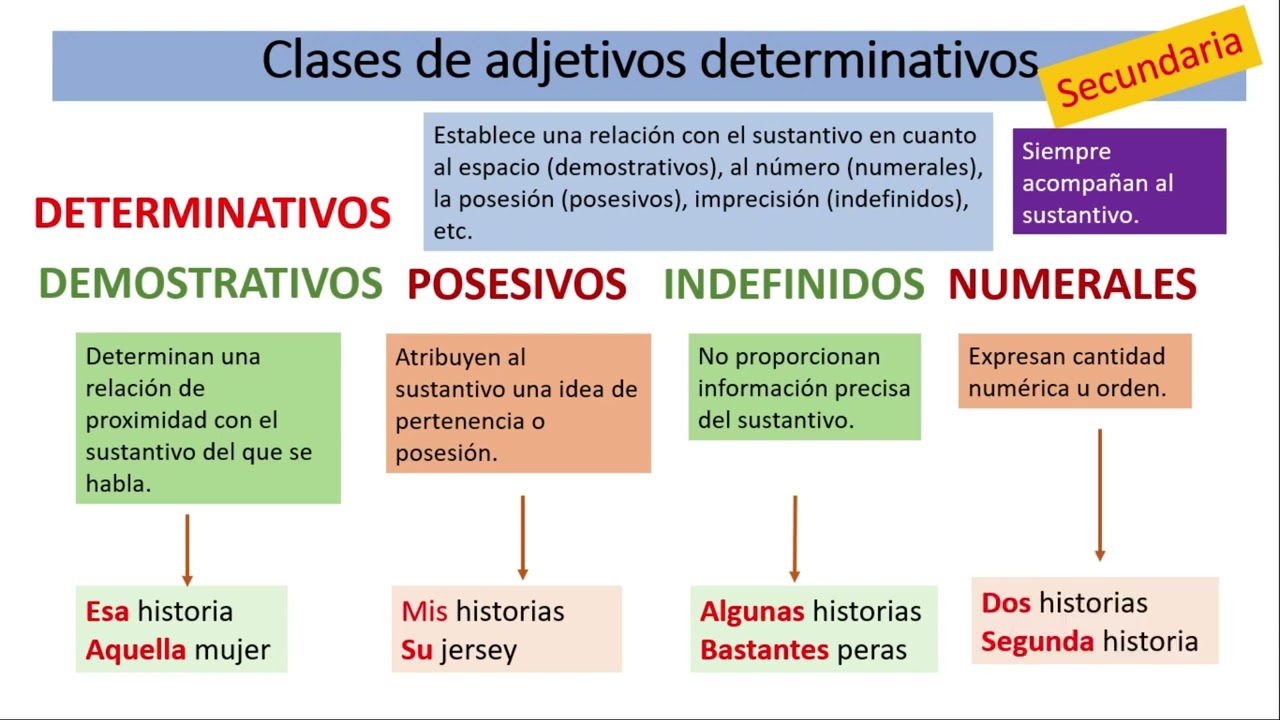 Clases de adjetivos determinativos

Secundaria

DETERMINATIVOS

Establece una relación con el sustantivo en cuanto al espacio (demostrativos), al número (numerales), la posesión (posesivos), imprecisión (indefinidos), etc.

Siempre acompañan al sustantivo.

DEMOSTRATIVOS

Determinan una relación de proximidad con el sustantivo del que se habla.

Esa historia
Aquella mujer

POSESIVOS

Atribuyen al sustantivo una idea de pertenencia o posesión.

Mis historias
Su jersey

INDEFINIDOS

No proporcionan información precisa del sustantivo.

Algunas historias
Bastantes peras

NUMERALES

Expresan cantidad numérica u orden.

Dos historias
Segunda historia